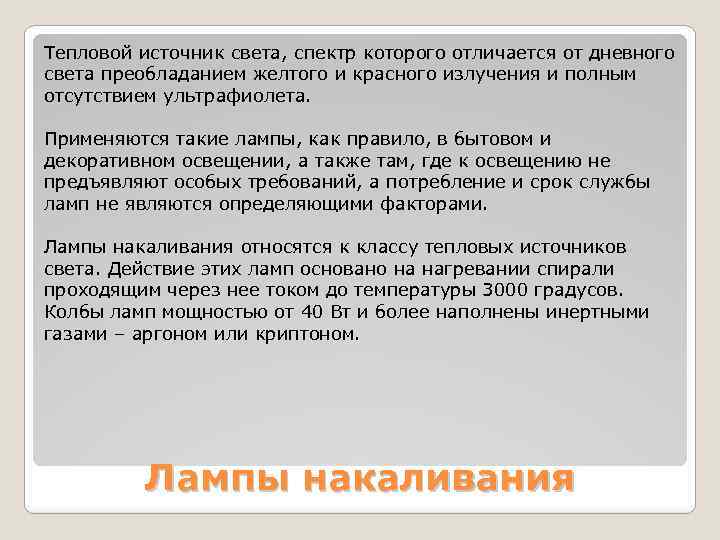 Тепловой источник света, спектр которого отличается от дневного света преобладанием желтого и красного излучения и полным отсутствием ультрафиолета.

Применяются такие лампы, как правило, в бытовом и декоративном освещении, а также там, где к освещению не предъявляют особых требований, а потребление и срок службы ламп не являются определяющими факторами.

Лампы накаливания относятся к классу тепловых источников света. Действие этих ламп основано на нагревании спирали проходящим через нее током до температуры 3000 градусов. Колбы ламп мощностью от 40 Вт и более наполнены инертными газами – аргоном или криптоном.

Лампы накаливания